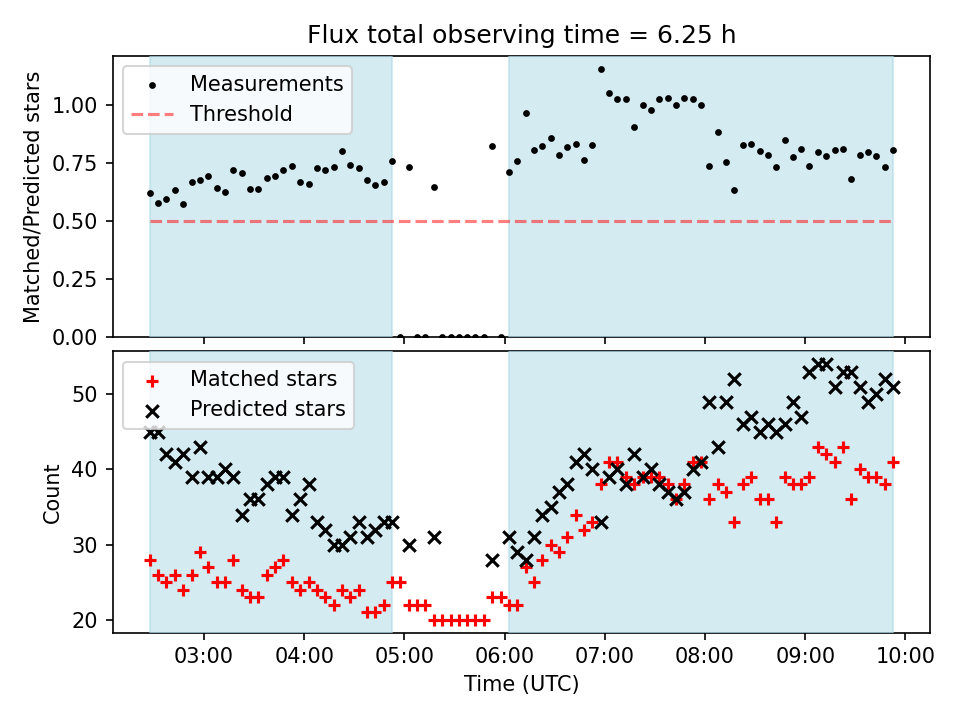 Flux total observing time = 6.25 h

Measurements
Threshold

Matched/Predicted stars

1.00
0.75
0.50
0.25
0.00

Matched stars
Predicted stars

Count

50
40
30
20

03:00
04:00
05:00
06:00
07:00
08:00
09:00
10:00

Time (UTC)